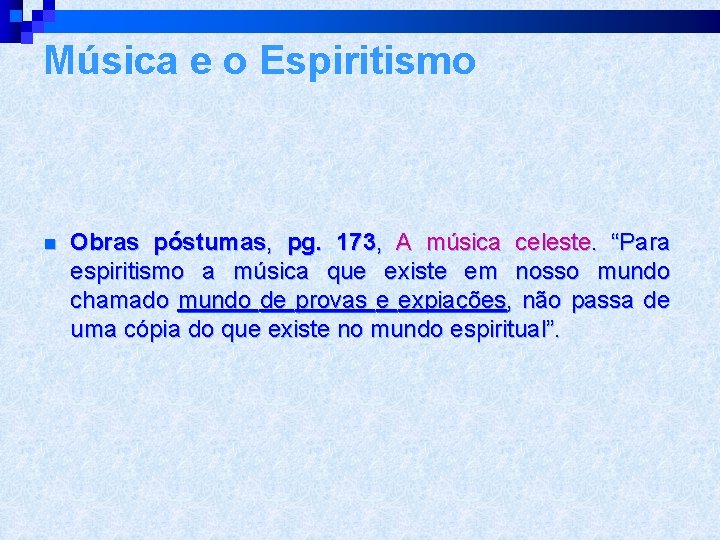 Música e o Espiritismo

Obras póstumas, pg. 173, A música celeste. “Para espiritismo a música que existe em nosso mundo chamado mundo de provas e expiações, não passa de uma cópia do que existe no mundo espiritual”.